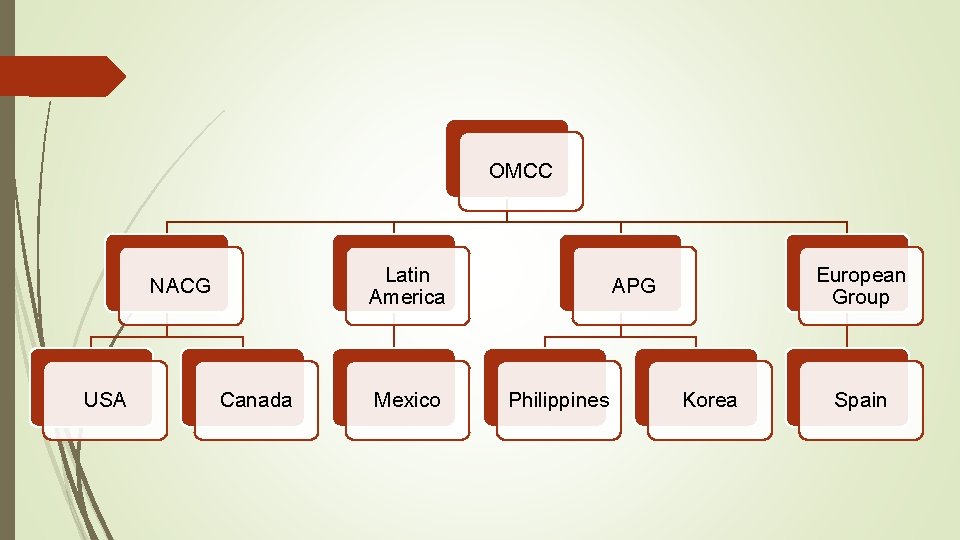 OMCC

NACG

Latin America

APG

European Group

USA

Canada

Mexico

Philippines

Korea

Spain